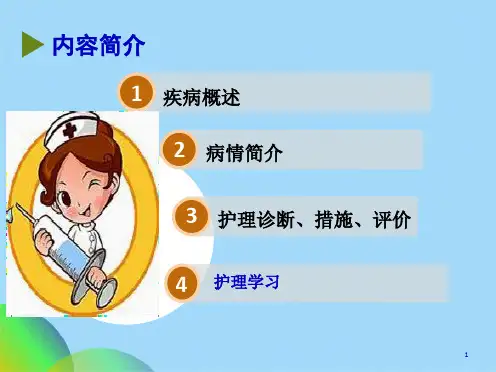 内容简介

1 疾病概述

2 病情简介

3 护理诊断、措施、评价

4 护理学习

1